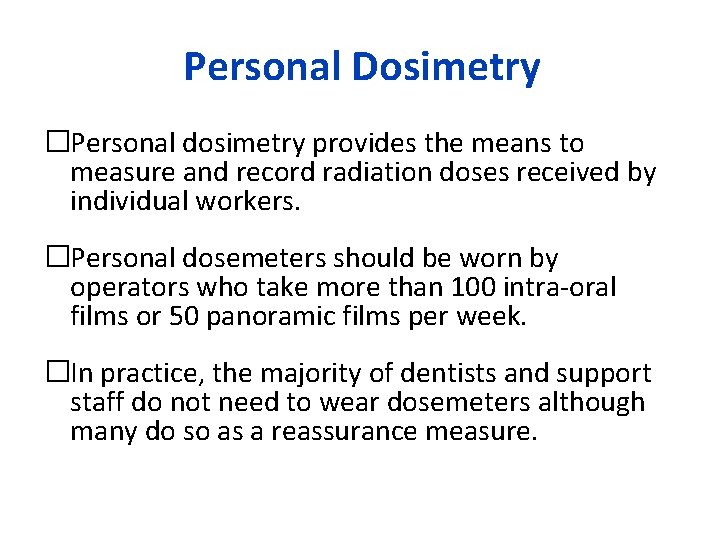 Personal Dosimetry

☐Personal dosimetry provides the means to measure and record radiation doses received by individual workers.

☐Personal dosemeters should be worn by operators who take more than 100 intra-oral films or 50 panoramic films per week.

☐In practice, the majority of dentists and support staff do not need to wear dosemeters although many do so as a reassurance measure.